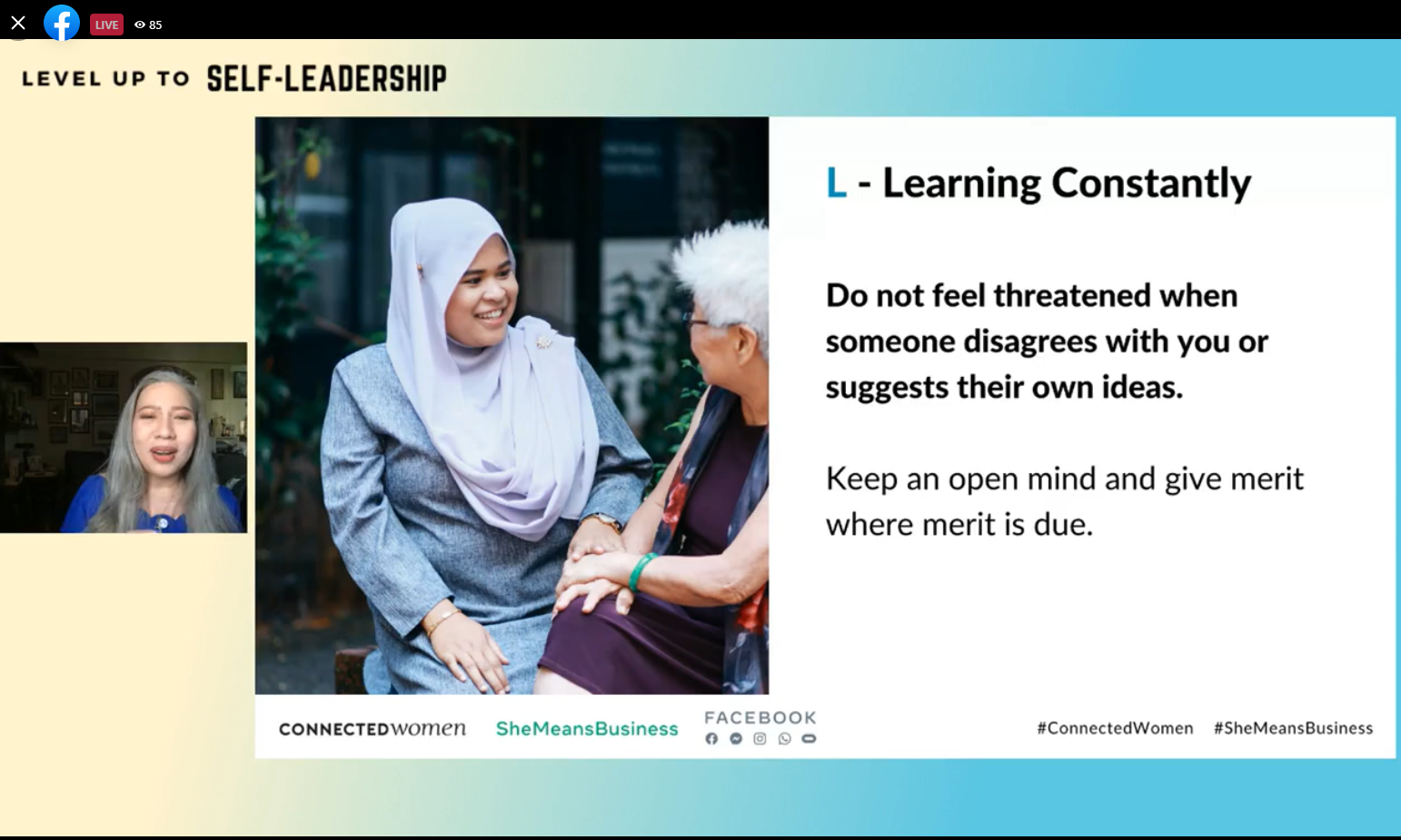 LIVE 85

LEVEL UP TO SELF-LEADERSHIP

L - Learning Constantly

Do not feel threatened when someone disagrees with you or suggests their own ideas.

Keep an open mind and give merit where merit is due.

CONNECTEDwomen SheMeansBusiness FACEBOOK #ConnectedWomen #SheMeansBusiness